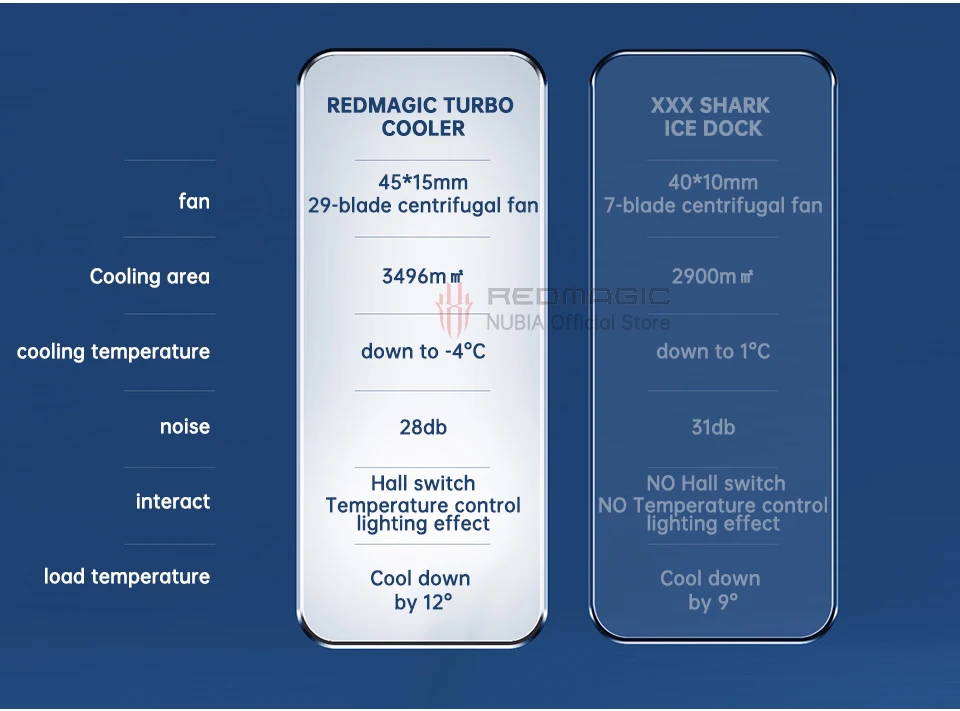 |  | REDMAGIC TURBO COOLER | XXX SHARK ICE DOCK |
|---|---|---|
| fan | 45*15mm 29-blade centrifugal fan | 40*10mm 7-blade centrifugal fan |
| Cooling area | 3496m㎡ | 2900m㎡ |
| cooling temperature | down to -4°C | down to 1°C |
| noise | 28db | 31db |
| interact | Hall switch Temperature control lighting effect | NO Hall switch NO Temperature control lighting effect |
| load temperature | Cool down by 12° | Cool down by 9° |

REDMAGIC
NUBIA Official Store